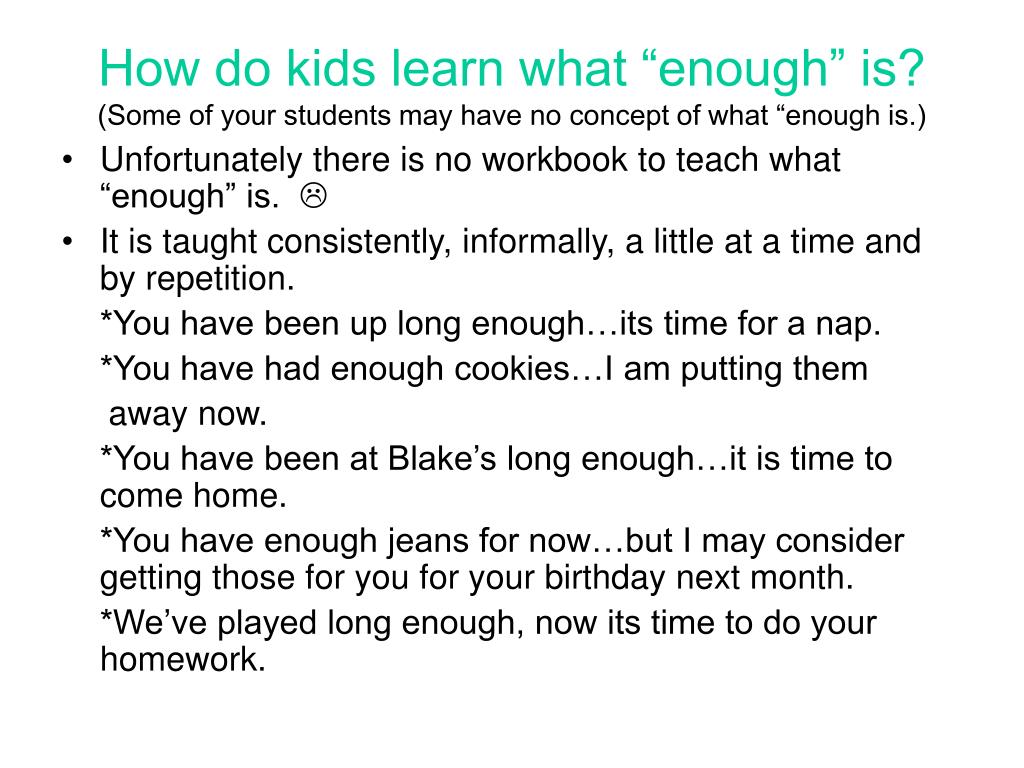 How do kids learn what “enough” is?
(Some of your students may have no concept of what “enough is.)

• Unfortunately there is no workbook to teach what “enough” is. ☹
• It is taught consistently, informally, a little at a time and by repetition.

*You have been up long enough…its time for a nap.

*You have had enough cookies…I am putting them away now.

*You have been at Blake’s long enough…it is time to come home.

*You have enough jeans for now…but I may consider getting those for you for your birthday next month.

*We’ve played long enough, now its time to do your homework.